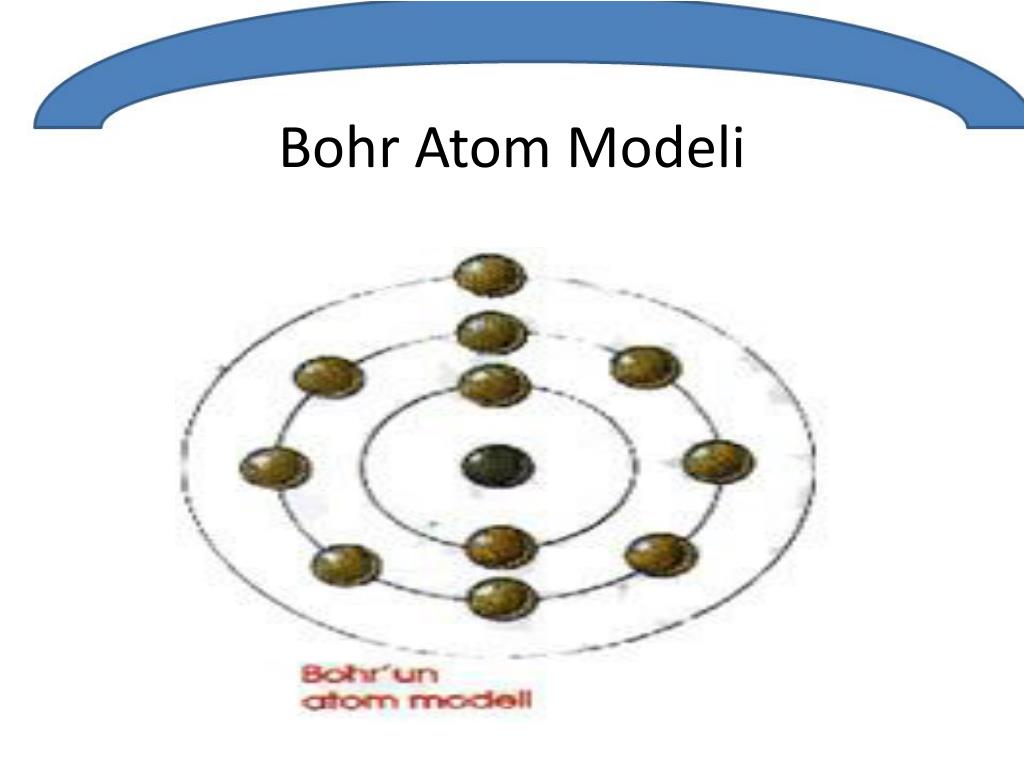 Bohr Atom Modeli

Bohr'un atom modeli